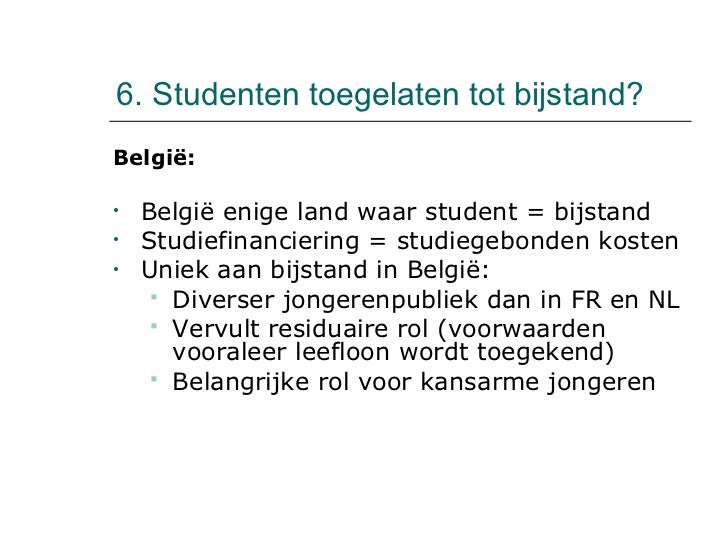 6. Studenten toegelaten tot bijstand?

België:

- België enige land waar student = bijstand
- Studiefinanciering = studiegebonden kosten
- Uniek aan bijstand in België:
  - Diverser jongerenpubliek dan in FR en NL
  - Vervult residuaire rol (voorwaarden vooraleer leefloon wordt toegekend)
  - Belangrijke rol voor kansarme jongeren